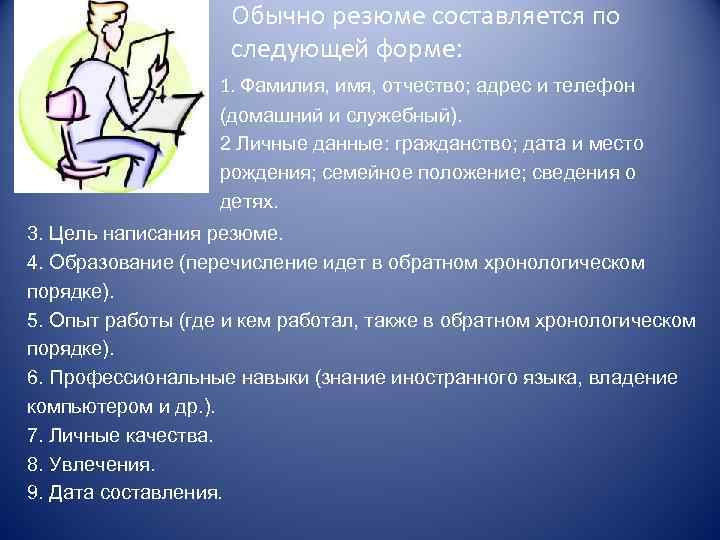 Обычно резюме составляется по следующей форме:

1. Фамилия, имя, отчество; адрес и телефон (домашний и служебный).
2.Личные данные: гражданство; дата и место рождения; семейное положение; сведения о детях.
3. Цель написания резюме.
4. Образование (перечисление идет в обратном хронологическом порядке).
5. Опыт работы (где и кем работал, также в обратном хронологическом порядке).
6. Профессиональные навыки (знание иностранного языка, владение компьютером и др.).
7. Личные качества.
8. Увлечения.
9. Дата составления.